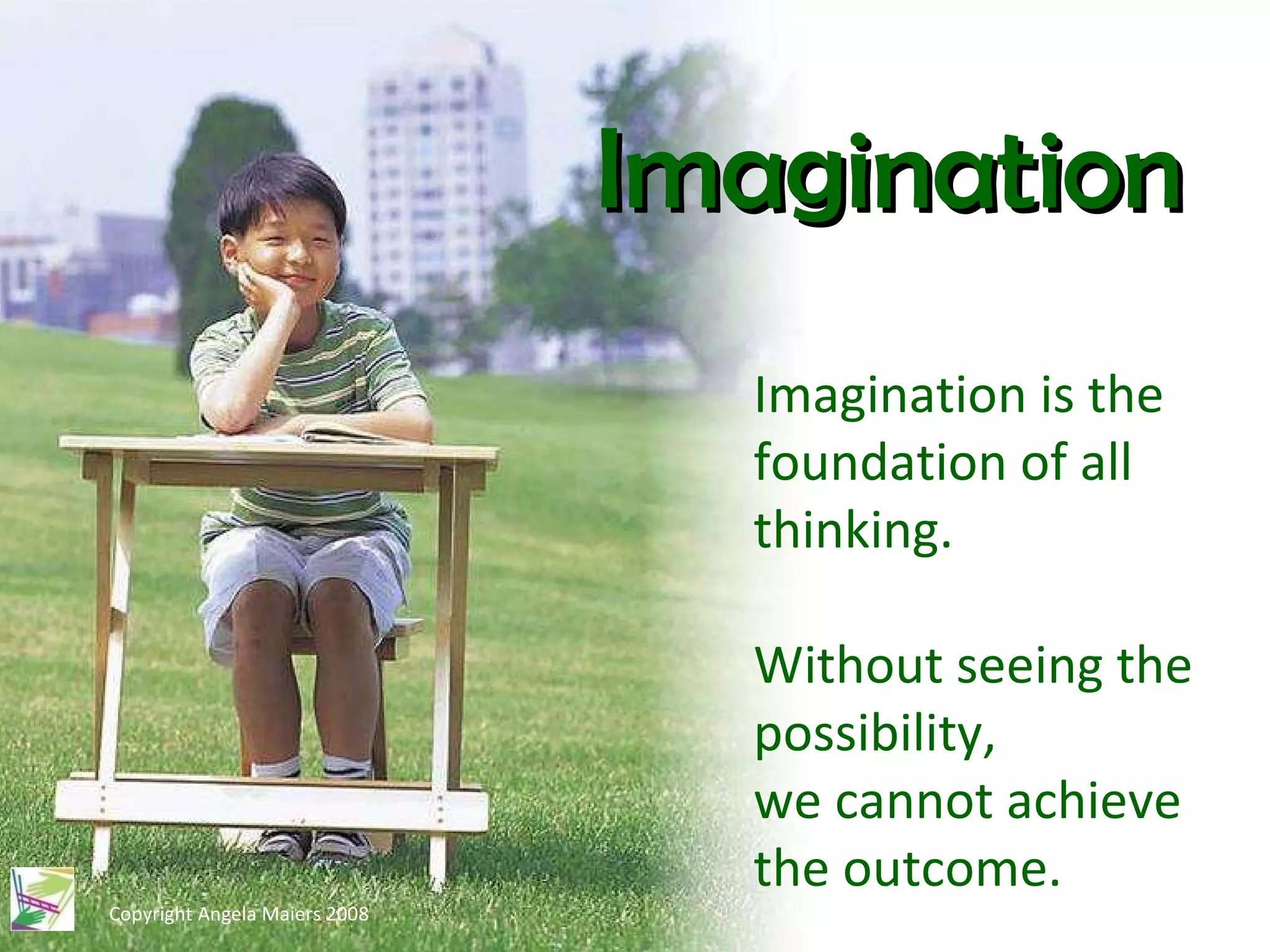 Imagination

Imagination is the foundation of all thinking.

Without seeing the possibility,
we cannot achieve the outcome.

Copyright Angela Maiers 2008